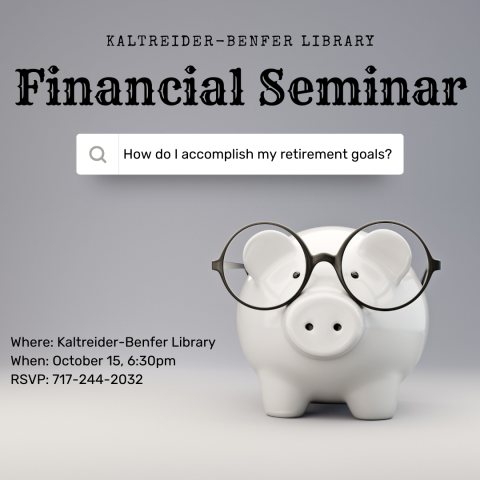 KALTREIDER-BENFER LIBRARY

Financial Seminar

How do I accomplish my retirement goals?

Where: Kaltreider-Benfer Library
When: October 15, 6:30pm
RSVP: 717-244-2032